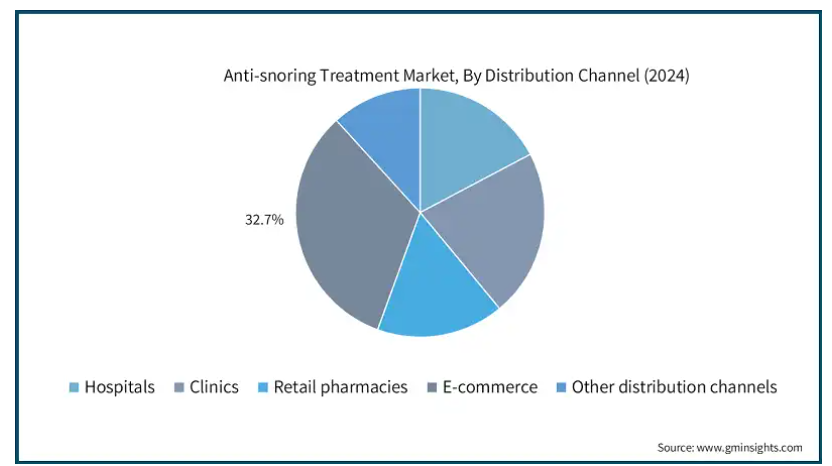 Anti-snoring Treatment Market, By Distribution Channel (2024)

32.7%

Hospitals Clinics Retail pharmacies E-commerce Other distribution channels

Source: www.gminsights.com